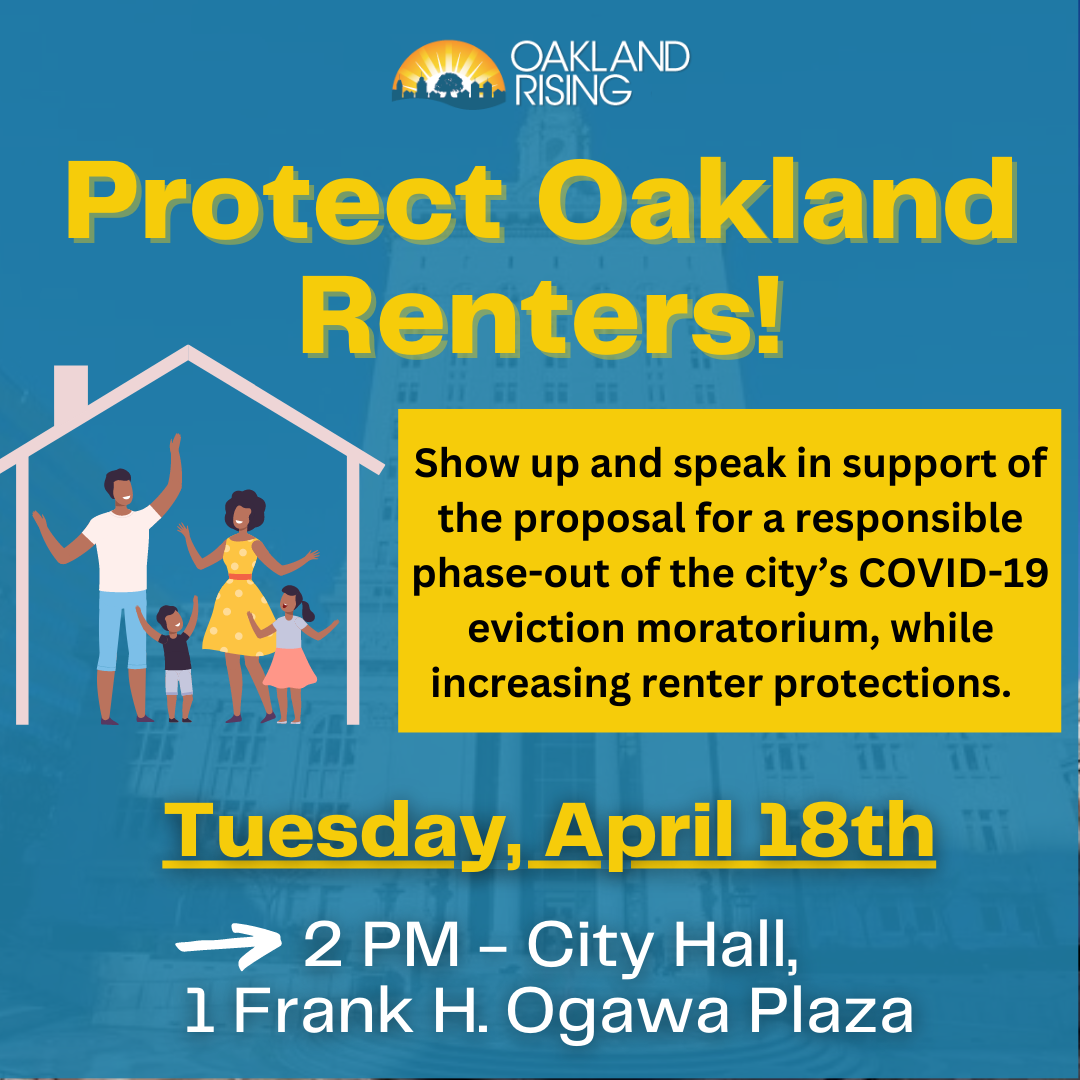 OAKLAND RISING

Protect Oakland Renters!

Show up and speak in support of the proposal for a responsible phase-out of the city's COVID-19 eviction moratorium, while increasing renter protections.

Tuesday, April 18th

2 PM – City Hall, 1 Frank H. Ogawa Plaza